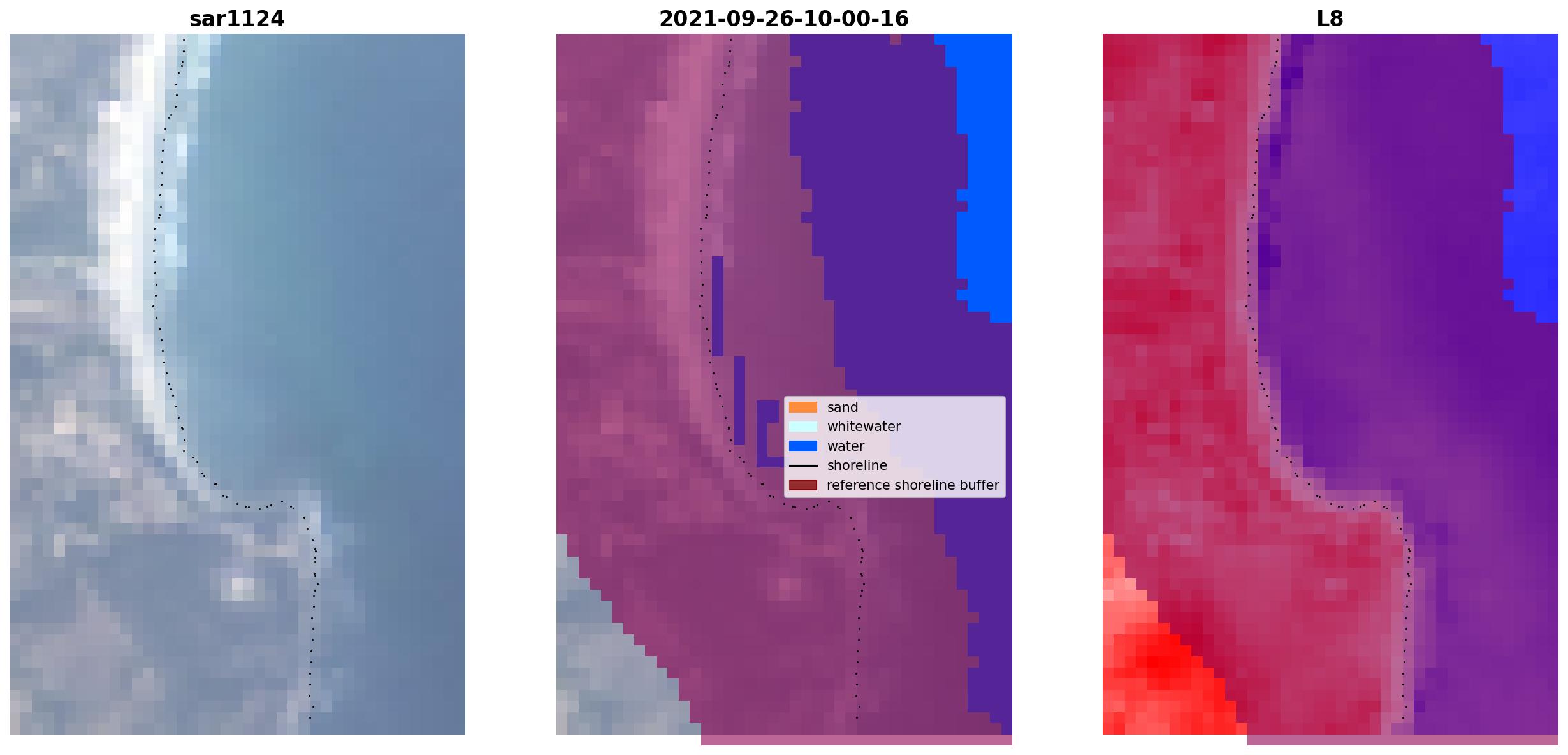 sar1124

2021-09-26-10-00-16

L8

sand
whitewater
water
shoreline
reference shoreline buffer